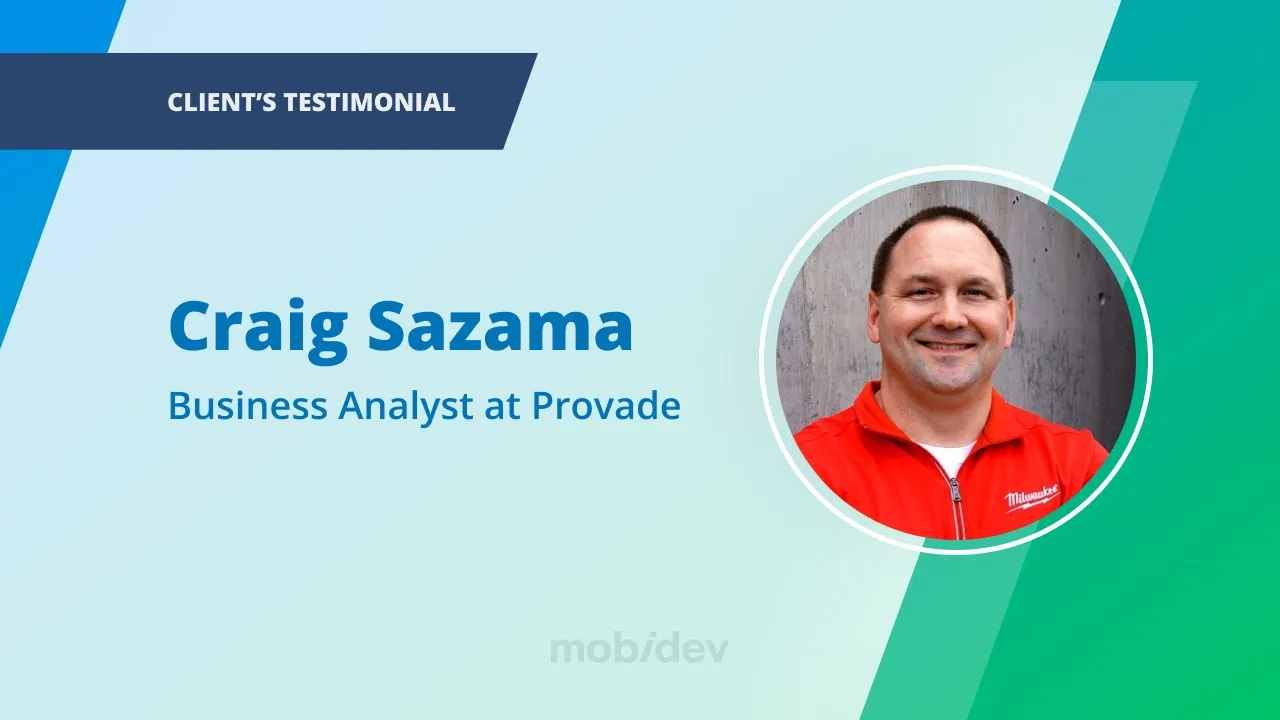 CLIENT'S TESTIMONIAL

Craig Sazama

Business Analyst at Provade

Milwaukee

mobidev